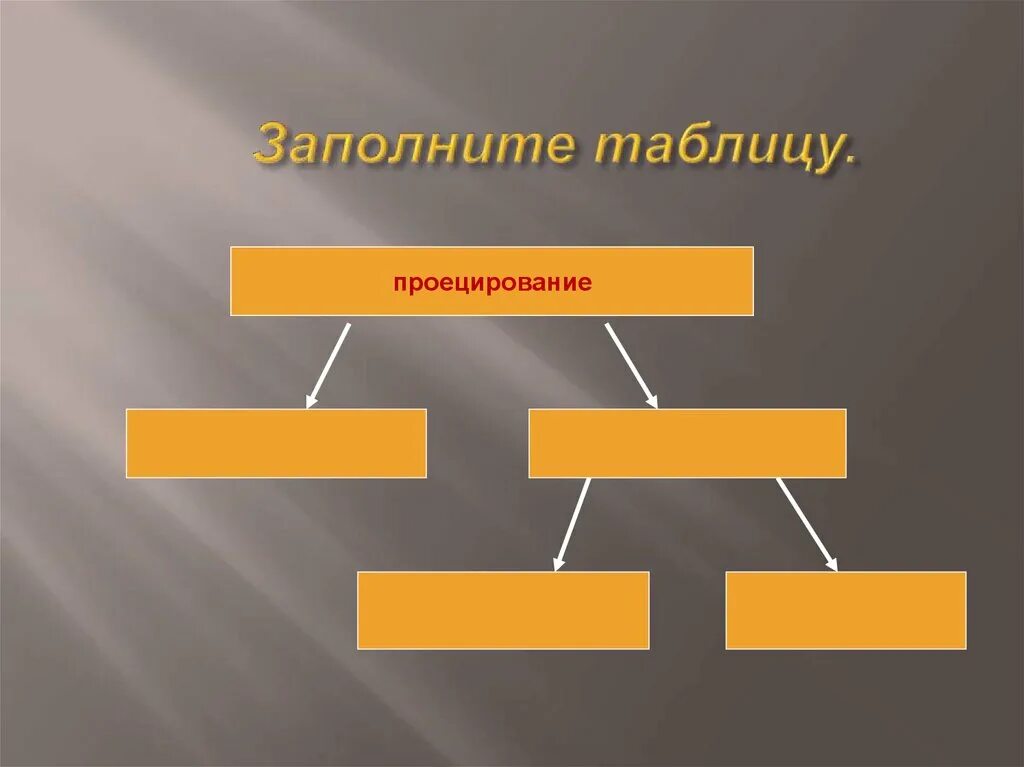 Заполните таблицу.

проецирование